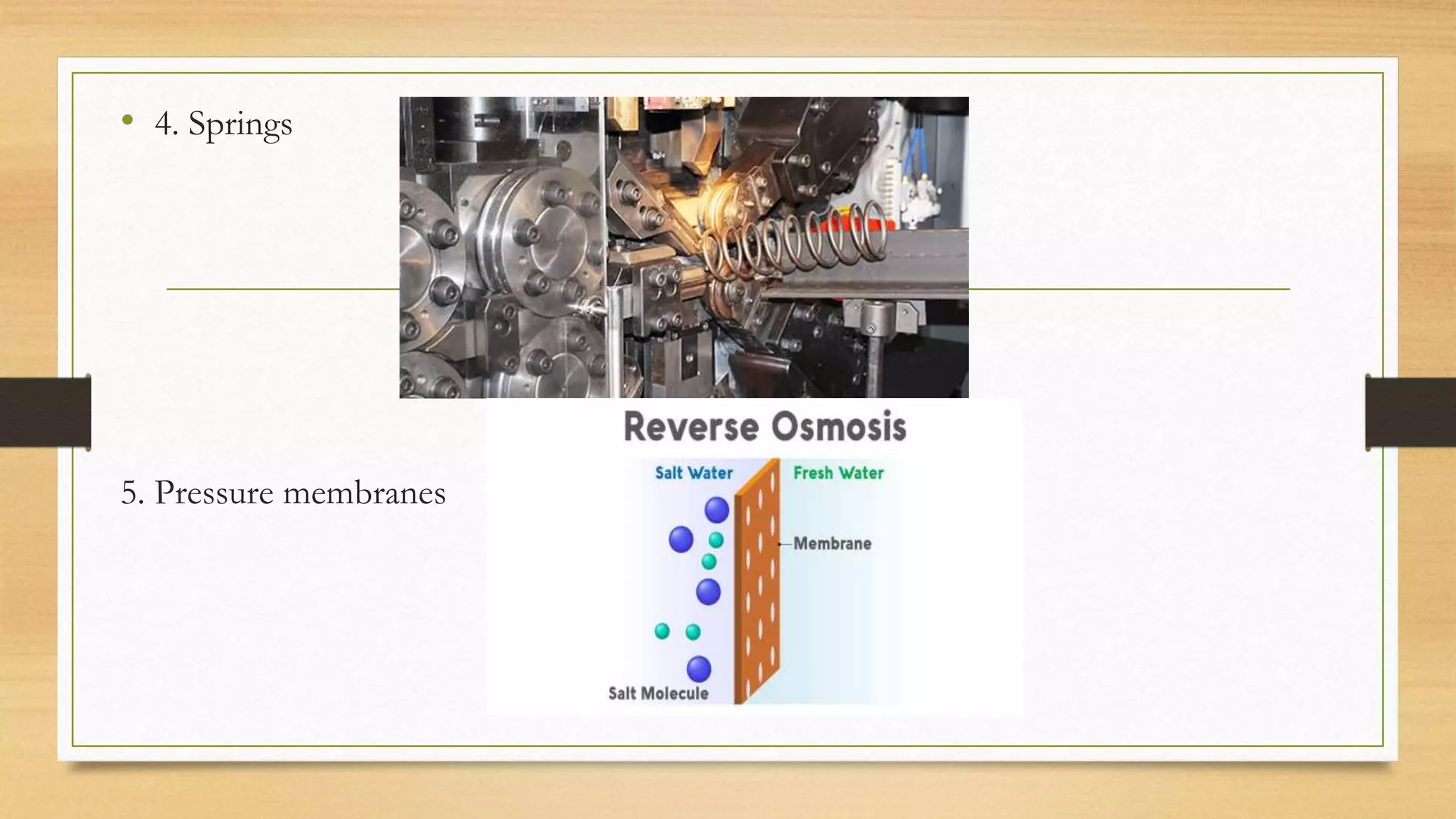 • 4. Springs

5. Pressure membranes

Reverse Osmosis

Salt Water

Fresh Water

Membrane

Salt Molecule